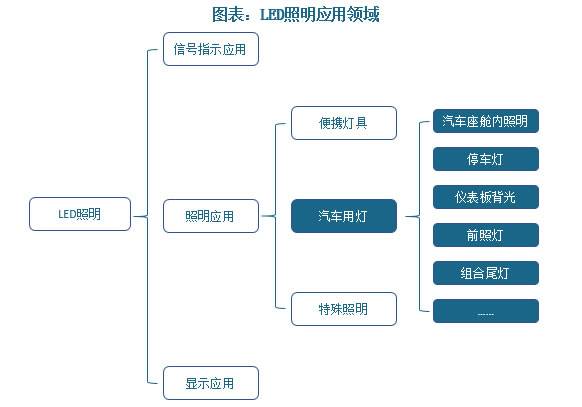 图表：LED照明应用领域

LED照明

信号指示应用

照明应用

显示应用

便携灯具

汽车用灯

特殊照明

汽车座舱内照明

停车灯

仪表板背光

前照灯

组合尾灯

......